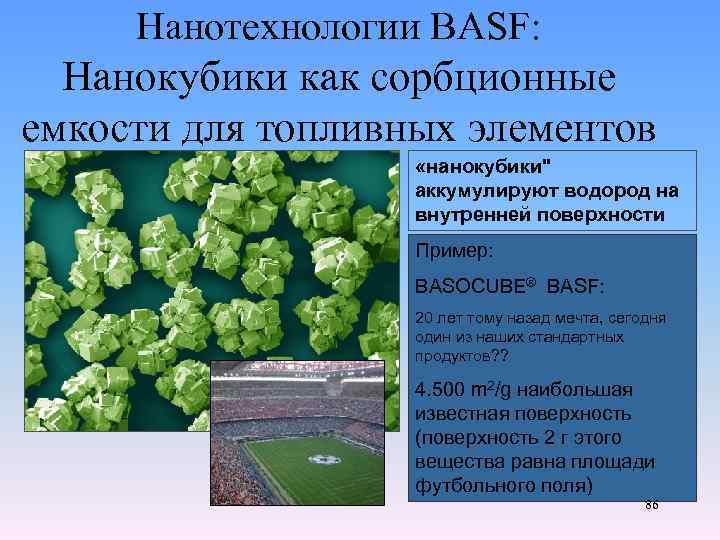 Нанотехнологии BASF: Нанокубики как сорбционные емкости для топливных элементов

«нанокубики" аккумулируют водород на внутренней поверхности

Пример:

BASOCUBE® BASF:

20 лет тому назад мечта, сегодня один из наших стандартных продуктов??

4.500 $m^2/g$ наибольшая известная поверхность (поверхность 2 г этого вещества равна площади футбольного поля)

86